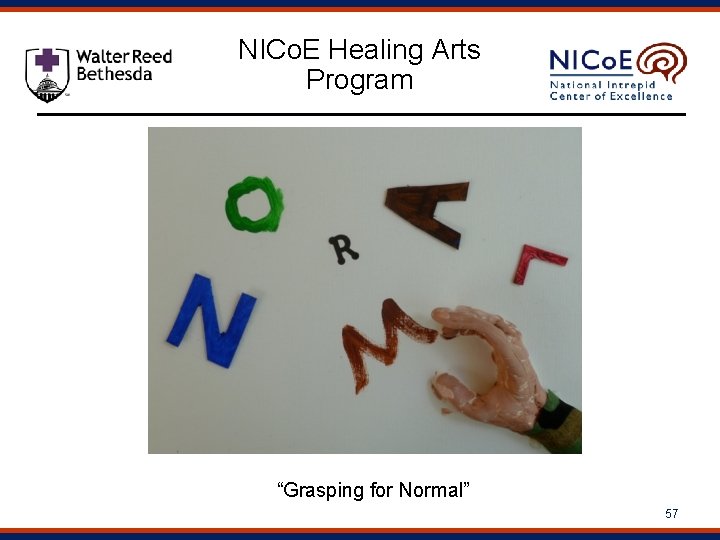 Walter Reed Bethesda

NICoE Healing Arts Program

NICoE National Intrepid Center of Excellence

O
A
R
L
N
M

“Grasping for Normal”

57